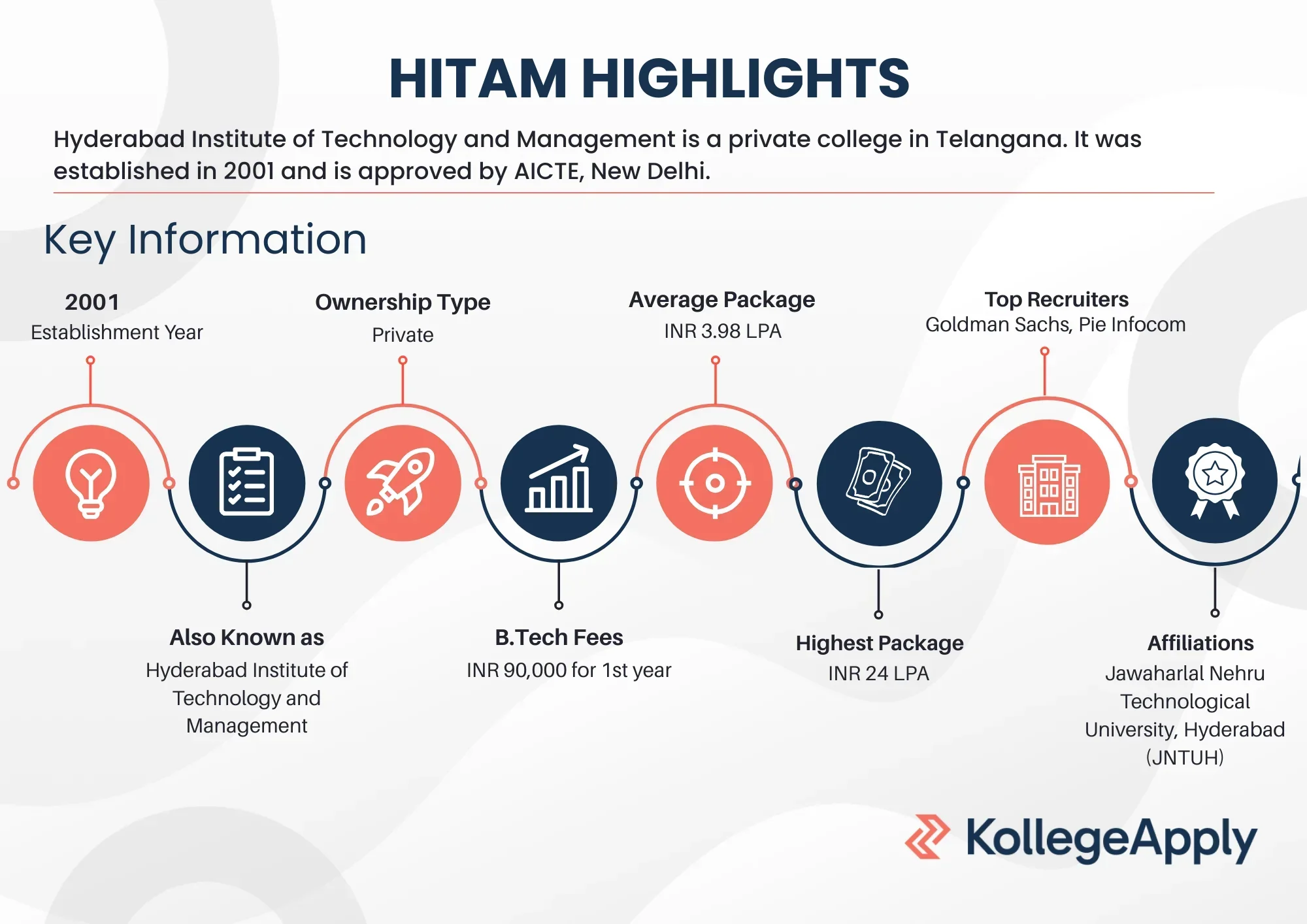 HITAM HIGHLIGHTS

Hyderabad Institute of Technology and Management is a private college in Telangana. It was established in 2001 and is approved by AICTE, New Delhi.

Key Information

2001
Establishment Year

Ownership Type
Private

Average Package
INR 3.98 LPA

Top Recruiters
Goldman Sachs, Pie Infocom

Also Known as
Hyderabad Institute of Technology and Management

B.Tech Fees
INR 90,000 for 1st year

Highest Package
INR 24 LPA

Affiliations
Jawaharlal Nehru Technological University, Hyderabad (JNTUH)

KollegeApply